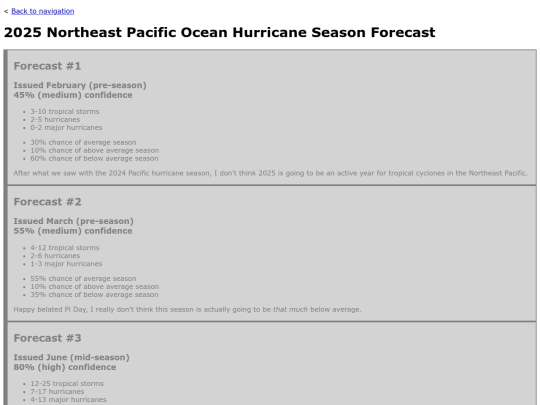 < Back to navigation

2025 Northeast Pacific Ocean Hurricane Season Forecast

Forecast #1

Issued February (pre-season)
45% (medium) confidence

- 3-10 tropical storms
- 2-5 hurricanes
- 0-2 major hurricanes

- 30% chance of average season
- 10% chance of above average season
- 60% chance of below average season

After what we saw with the 2024 Pacific hurricane season, I don't think 2025 is going to be an active year for tropical cyclones in the Northeast Pacific.

Forecast #2

Issued March (pre-season)
55% (medium) confidence

- 4-12 tropical storms
- 2-6 hurricanes
- 1-3 major hurricanes

- 55% chance of average season
- 10% chance of above average season
- 35% chance of below average season

Happy belated Pi Day, I really don't think this season is actually going to be that much below average.

Forecast #3

Issued June (mid-season)
80% (high) confidence

- 12-25 tropical storms
- 7-17 hurricanes
- 4-13 major hurricanes